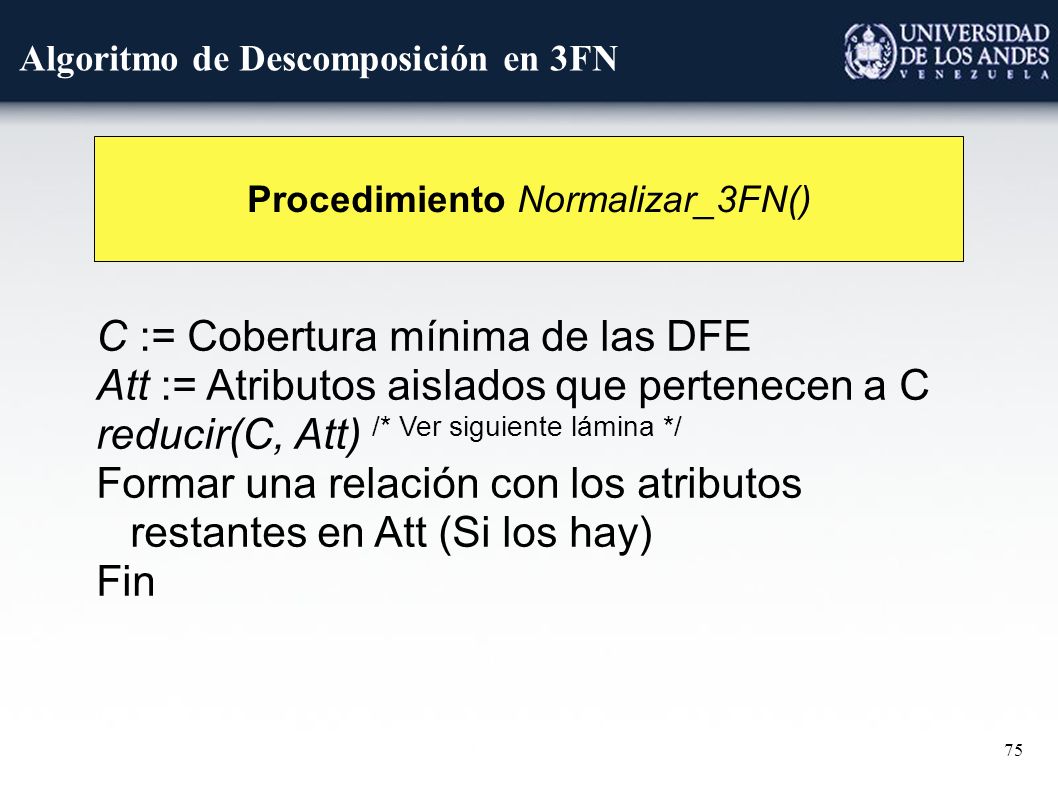 Algoritmo de Descomposición en 3FN

UNIVERSIDAD DE LOS ANDES
VENEZUELA

Procedimiento Normalizar_3FN()

C := Cobertura mínima de las DFE
Att := Atributos aislados que pertenecen a C
reducir(C, Att) /* Ver siguiente lámina */
Formar una relación con los atributos restantes en Att (Si los hay)
Fin

75